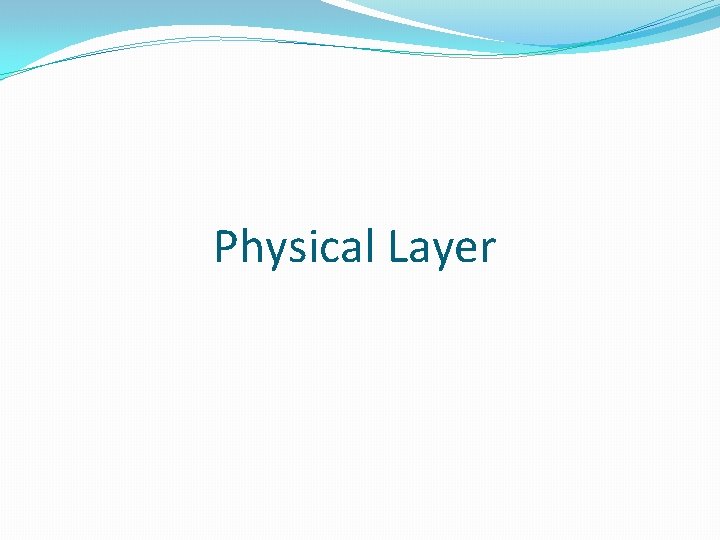 Physical Layer